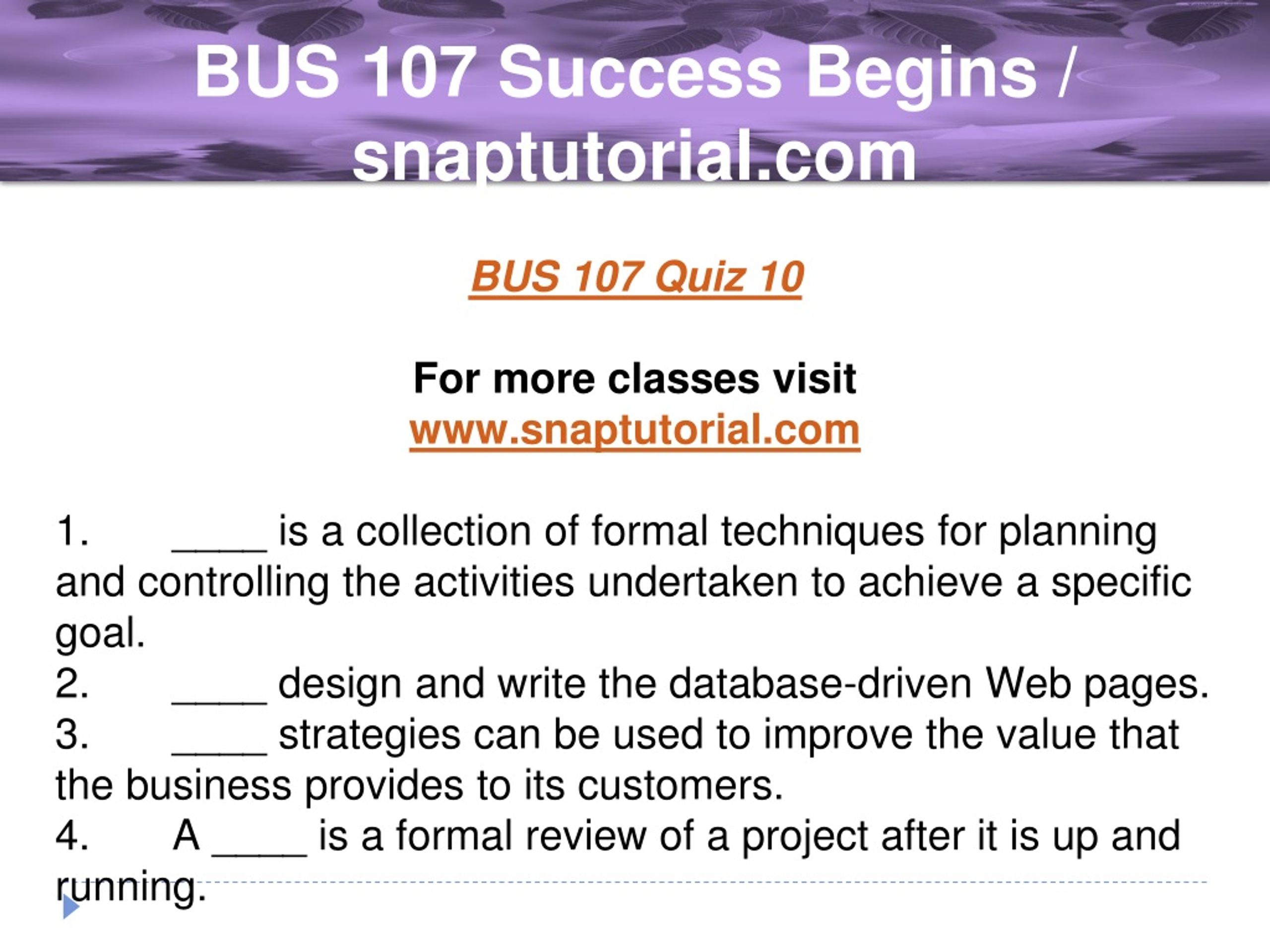 BUS 107 Success Begins / snaptutorial.com

BUS 107 Quiz 10

For more classes visit
www.snaptutorial.com

1. _____ is a collection of formal techniques for planning and controlling the activities undertaken to achieve a specific goal.
2. _____ design and write the database-driven Web pages.
3. _____ strategies can be used to improve the value that the business provides to its customers.
4. A _____ is a formal review of a project after it is up and running.